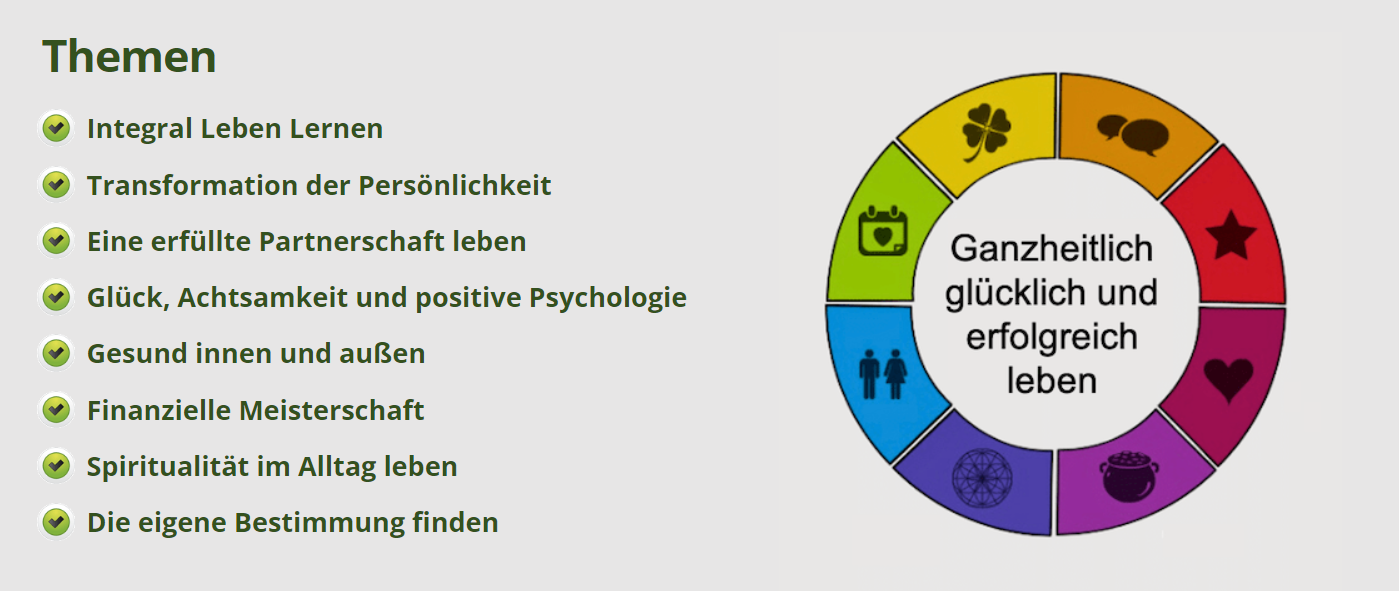 Themen

Integral Leben Lernen

Transformation der Persönlichkeit

Eine erfüllte Partnerschaft leben

Glück, Achtsamkeit und positive Psychologie

Gesund innen und außen

Finanzielle Meisterschaft

Spiritualität im Alltag leben

Die eigene Bestimmung finden

Ganzheitlich glücklich und erfolgreich leben